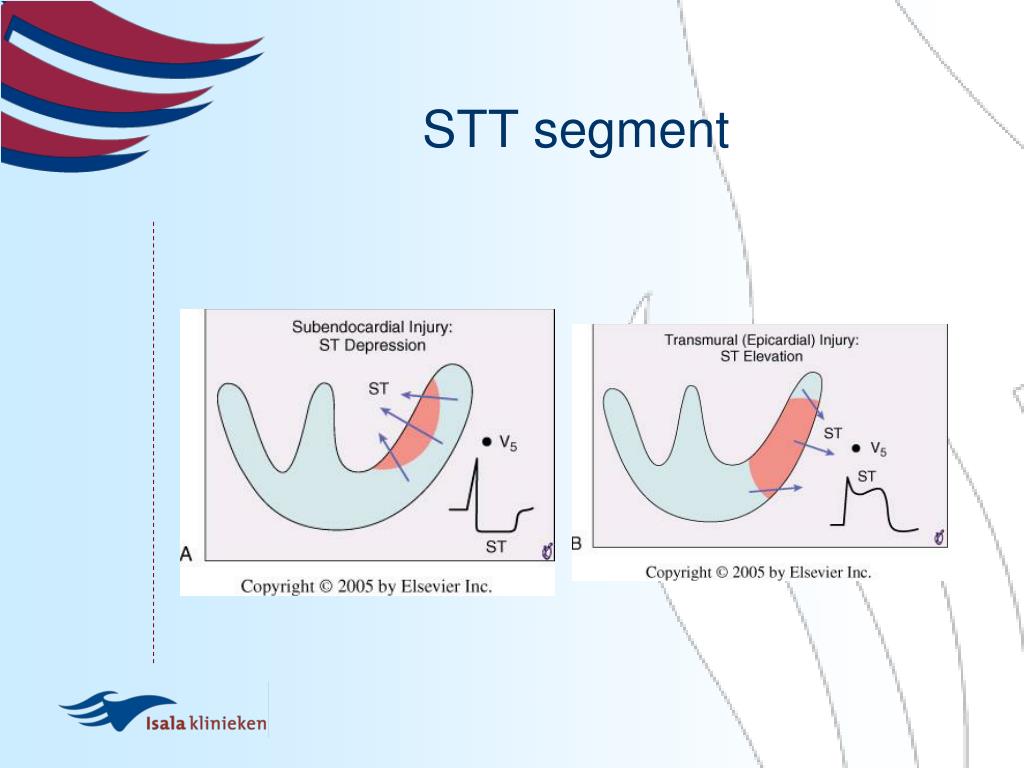 STT segment

Subendocardial Injury:
ST Depression

ST

$V_5$

ST

A

Copyright © 2005 by Elsevier Inc.

Transmural (Epicardial) Injury:
ST Elevation

ST

$V_5$

ST

B

Copyright © 2005 by Elsevier Inc.

Isala klinieken